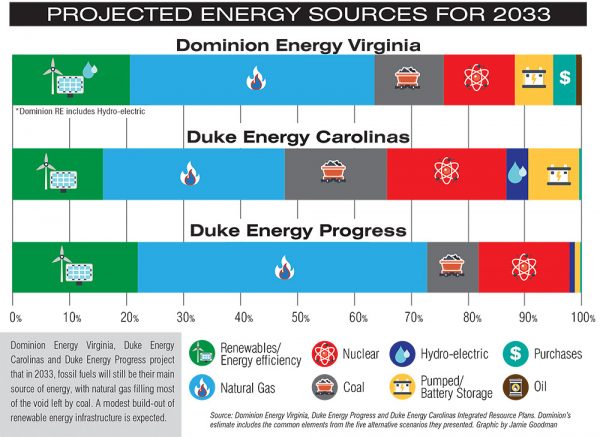 PROJECTED ENERGY SOURCES FOR 2033

Dominion Energy Virginia

$

*Dominion RE includes Hydro-electric

Duke Energy Carolinas

Duke Energy Progress

0% 10% 20% 30% 40% 50% 60% 70% 80% 90% 100%

Dominion Energy Virginia, Duke Energy Carolinas and Duke Energy Progress project that in 2033, fossil fuels will still be their main source of energy, with natural gas filling most of the void left by coal. A modest build-out of renewable energy infrastructure is expected.

Renewables/ Energy efficiency

Nuclear

Hydro-electric

$ Purchases

Natural Gas

Coal

Pumped/ Battery Storage

Oil

Source: Dominion Energy Virginia, Duke Energy Progress and Duke Energy Carolinas Integrated Resource Plans. Dominion's estimate includes the common elements from the five alternative scenarios they presented. Graphic by Jamie Goodman